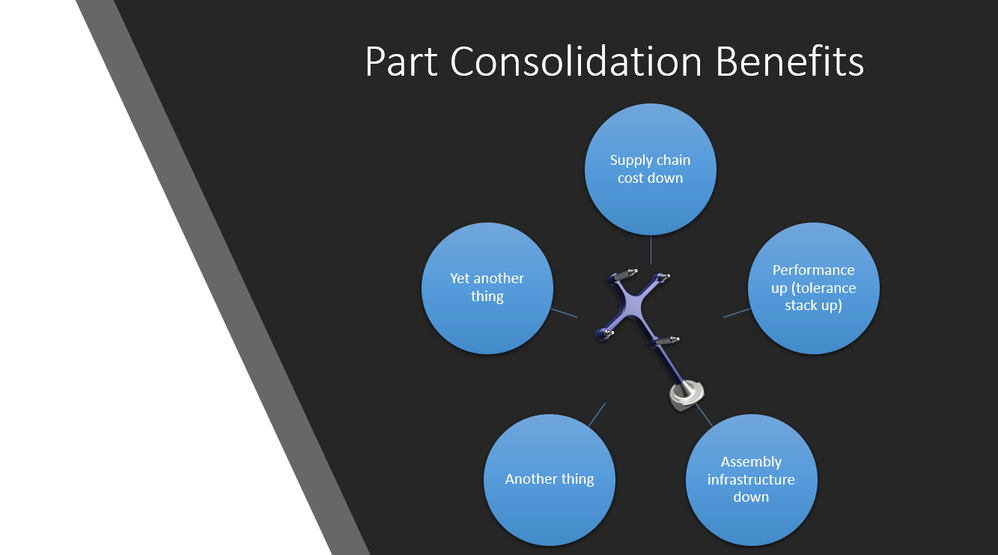 Part Consolidation Benefits

Supply chain cost down

Performance up (tolerance stack up)

Assembly infrastructure down

Another thing

Yet another thing